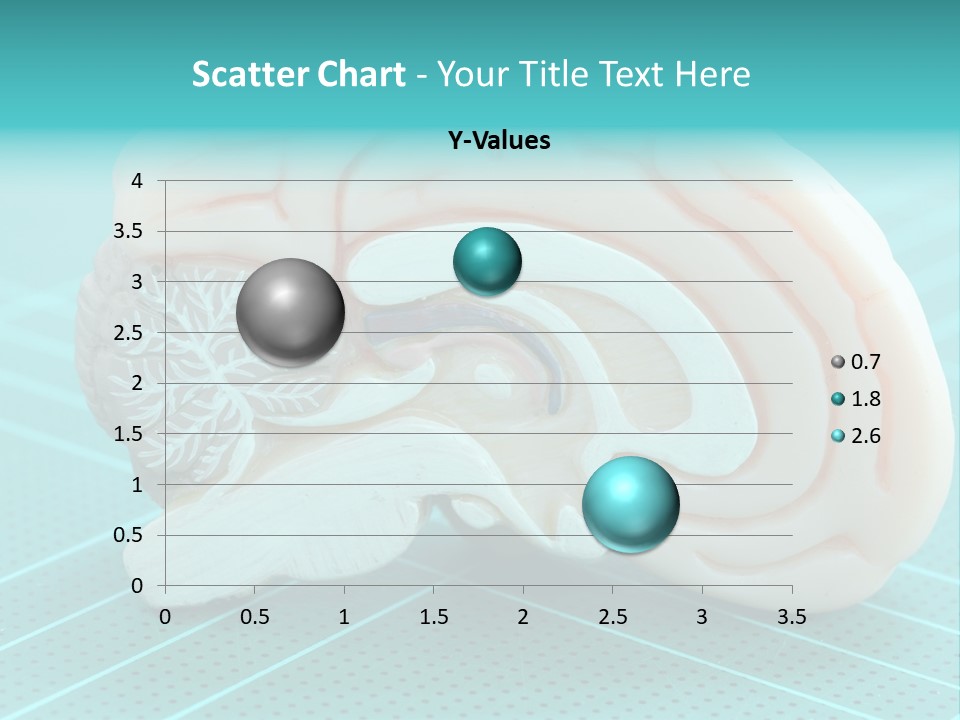 Scatter Chart - Your Title Text Here

Y-Values

4
3.5
3
2.5
2
1.5
1
0.5
0

0 0.5 1 1.5 2 2.5 3 3.5

0.7
1.8
2.6